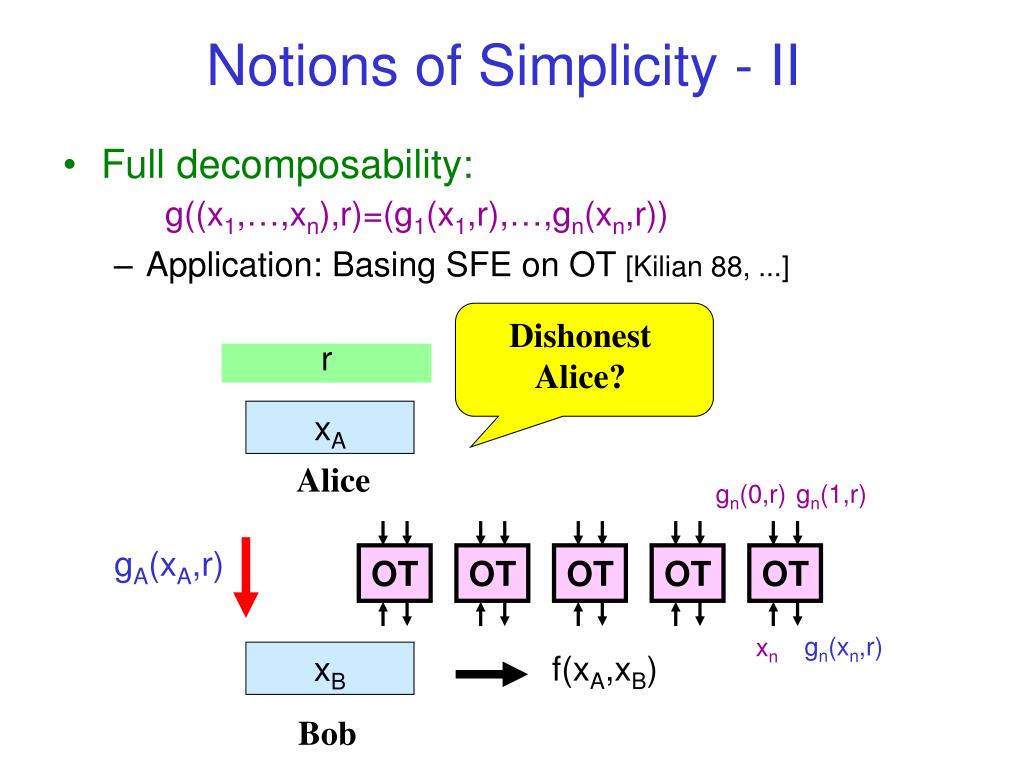 Notions of Simplicity - II

• Full decomposability:

$g((x_1,…,x_n),r)=(g_1(x_1,r),…,g_n(x_n,r))$

– Application: Basing SFE on OT [Kilian 88, ...]

Dishonest Alice?

r

$x_A$

Alice

$g_n(0,r)$ $g_n(1,r)$

$g_A(x_A,r)$

OT OT OT OT OT

$x_n$ $g_n(x_n,r)$

$x_B$

$f(x_A,x_B)$

Bob